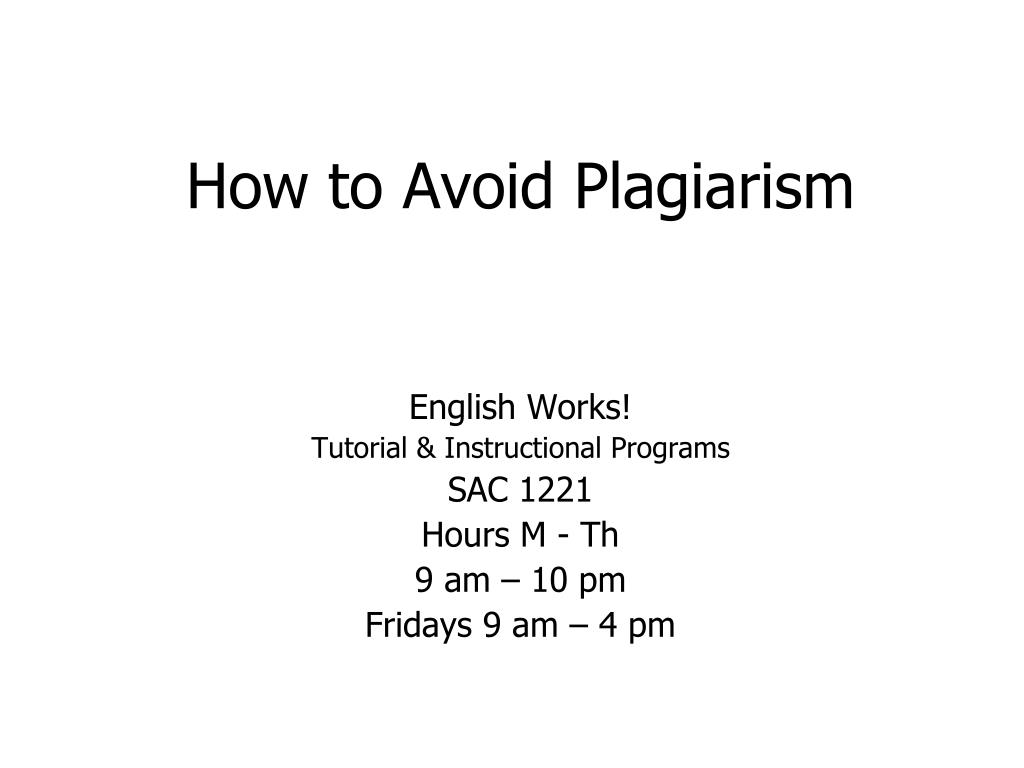 How to Avoid Plagiarism

English Works!
Tutorial & Instructional Programs
SAC 1221
Hours M - Th
9 am – 10 pm
Fridays 9 am – 4 pm